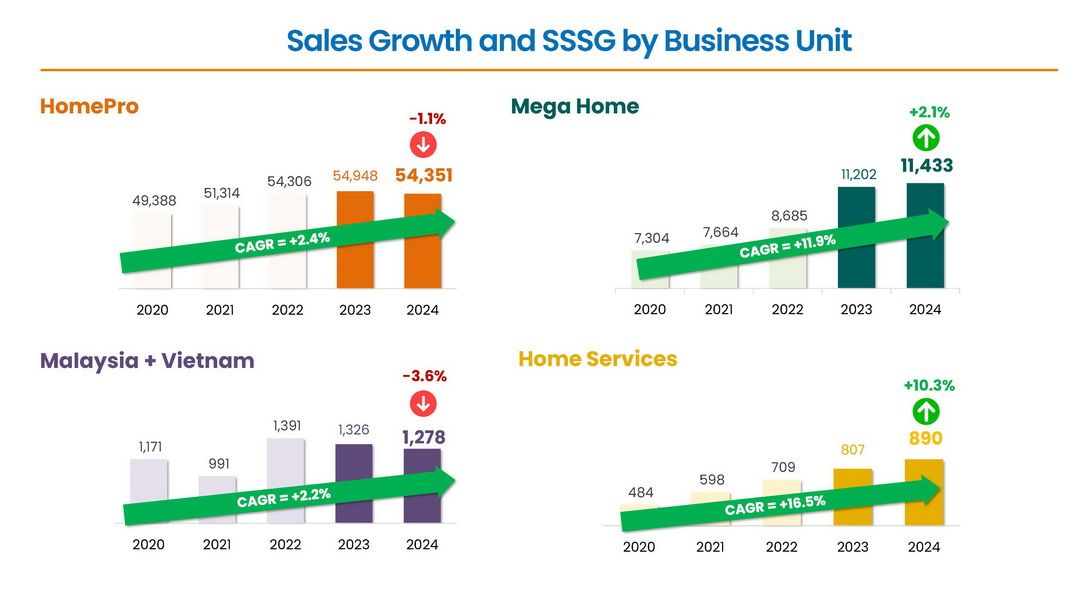 Sales Growth and SSSG by Business Unit

HomePro

-1.1%

49,388 51,314 54,306 54,948 54,351

CAGR = +2.4%

2020 2021 2022 2023 2024

Mega Home

+2.1%

7,304 7,664 8,685 11,202 11,433

CAGR = +11.9%

2020 2021 2022 2023 2024

Malaysia + Vietnam

-3.6%

1,171 991 1,391 1,326 1,278

CAGR = +2.2%

2020 2021 2022 2023 2024

Home Services

+10.3%

484 598 709 807 890

CAGR = +16.5%

2020 2021 2022 2023 2024